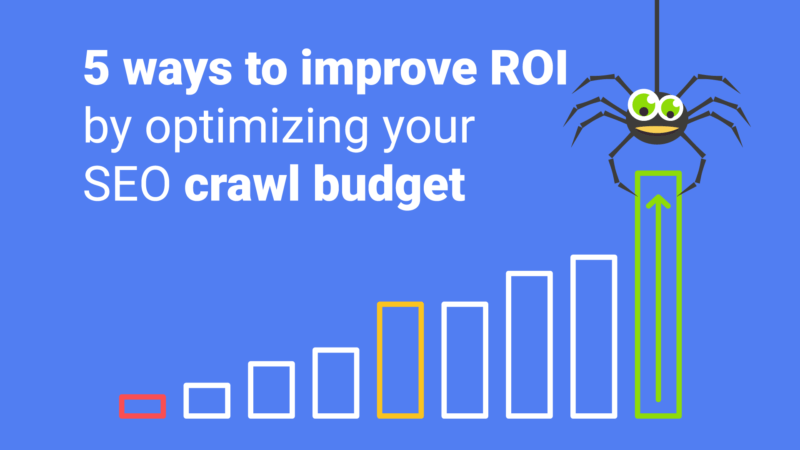 5 ways to improve ROI by optimizing your SEO crawl budget